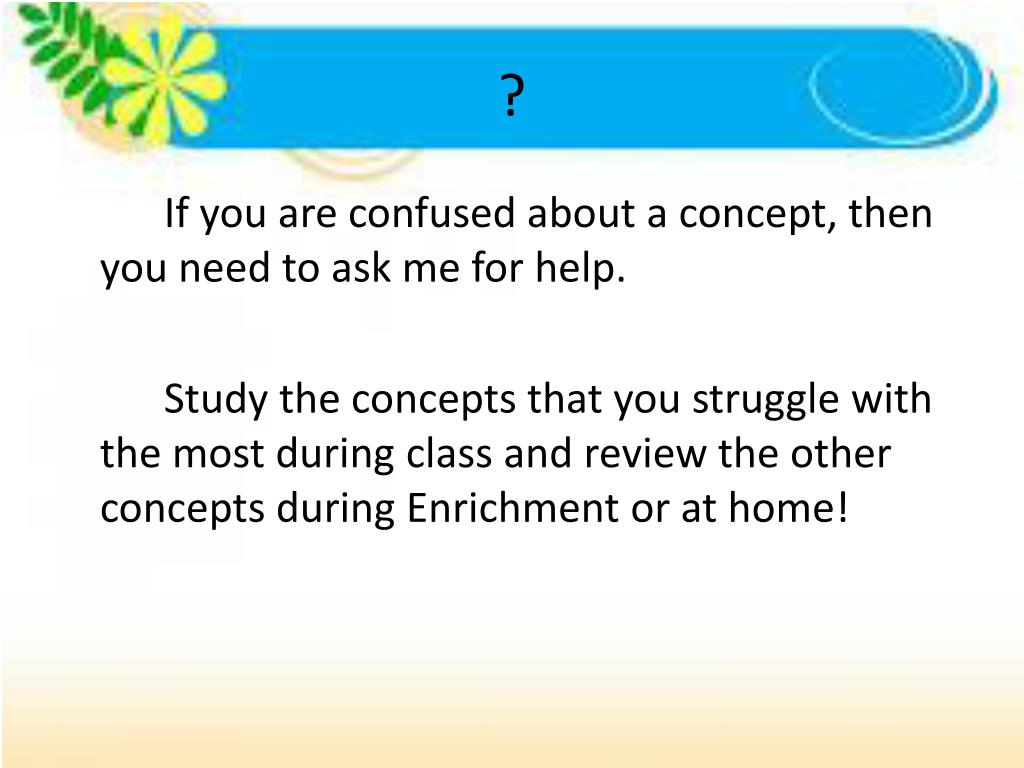 ?

If you are confused about a concept, then you need to ask me for help.

Study the concepts that you struggle with the most during class and review the other concepts during Enrichment or at home!